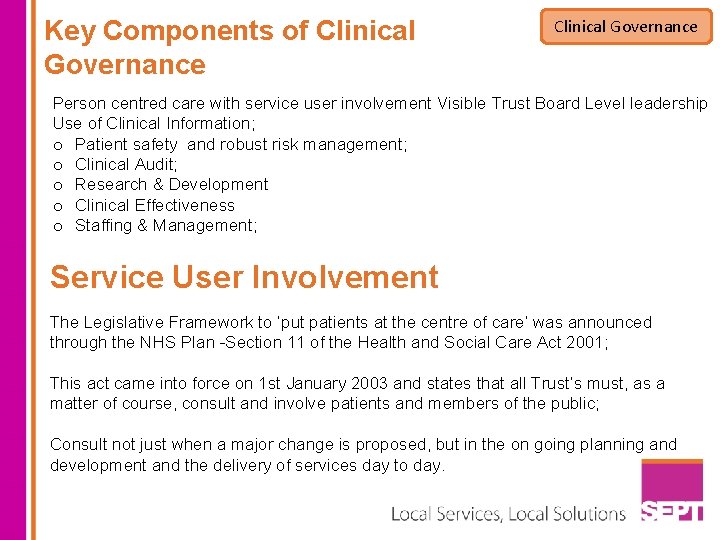 Key Components of Clinical Governance

Clinical Governance

Person centred care with service user involvement Visible Trust Board Level leadership Use of Clinical Information;
o Patient safety and robust risk management;
o Clinical Audit;
o Research & Development
o Clinical Effectiveness
o Staffing & Management;

Service User Involvement

The Legislative Framework to 'put patients at the centre of care' was announced through the NHS Plan -Section 11 of the Health and Social Care Act 2001;

This act came into force on 1st January 2003 and states that all Trust's must, as a matter of course, consult and involve patients and members of the public;

Consult not just when a major change is proposed, but in the on going planning and development and the delivery of services day to day.

Local Services, Local Solutions

SEPT